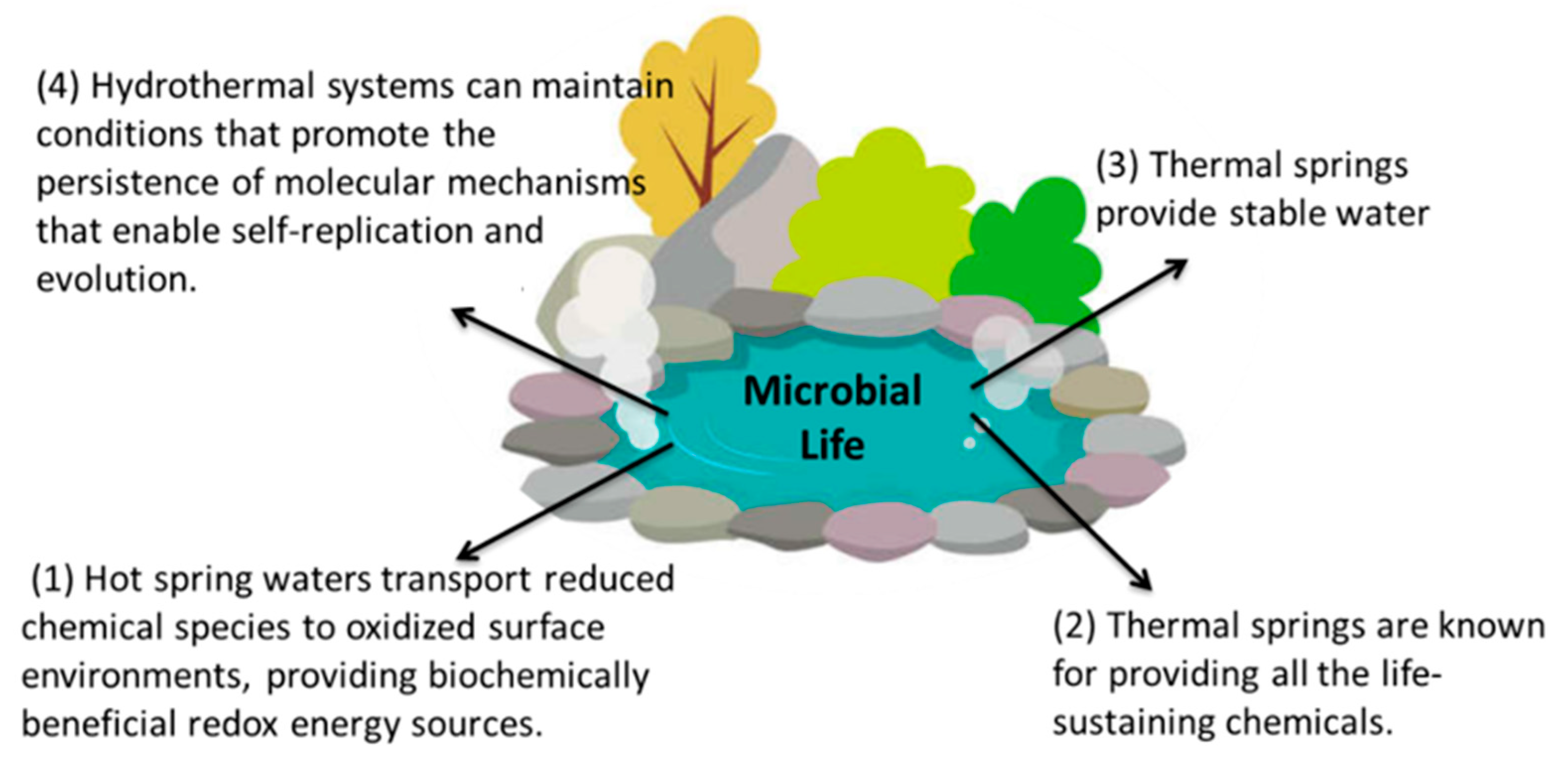 (4) Hydrothermal systems can maintain conditions that promote the persistence of molecular mechanisms that enable self-replication and evolution.

(3) Thermal springs provide stable water

Microbial Life

(1) Hot spring waters transport reduced chemical species to oxidized surface environments, providing biochemically beneficial redox energy sources.

(2) Thermal springs are known for providing all the life-sustaining chemicals.